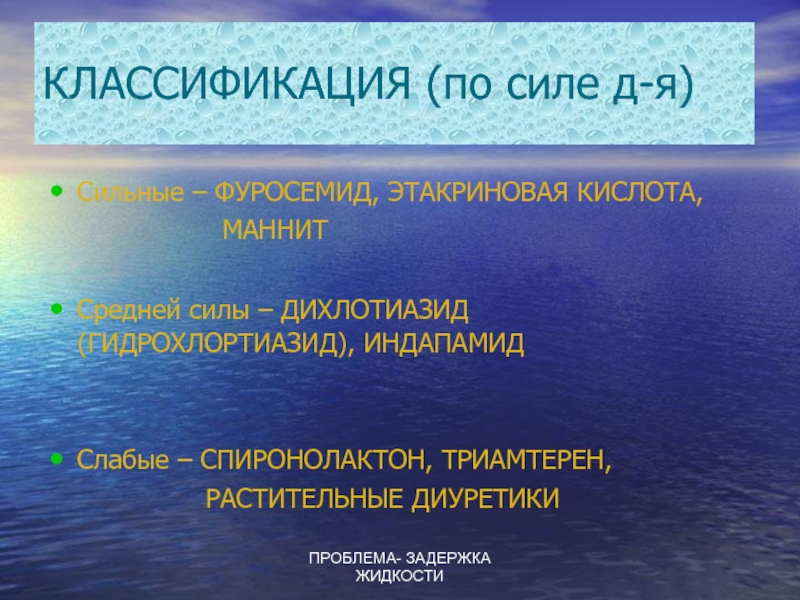 КЛАССИФИКАЦИЯ (по силе д-я)

• Сильные – ФУРОСЕМИД, ЭТАКРИНОВАЯ КИСЛОТА, МАННИТ

• Средней силы – ДИХЛОТИАЗИД (ГИДРОХЛОРТИАЗИД), ИНДАПАМИД

• Слабые – СПИРОНОЛАКТОН, ТРИАМТЕРЕН, РАСТИТЕЛЬНЫЕ ДИУРЕТИКИ

ПРОБЛЕМА- ЗАДЕРЖКА ЖИДКОСТИ